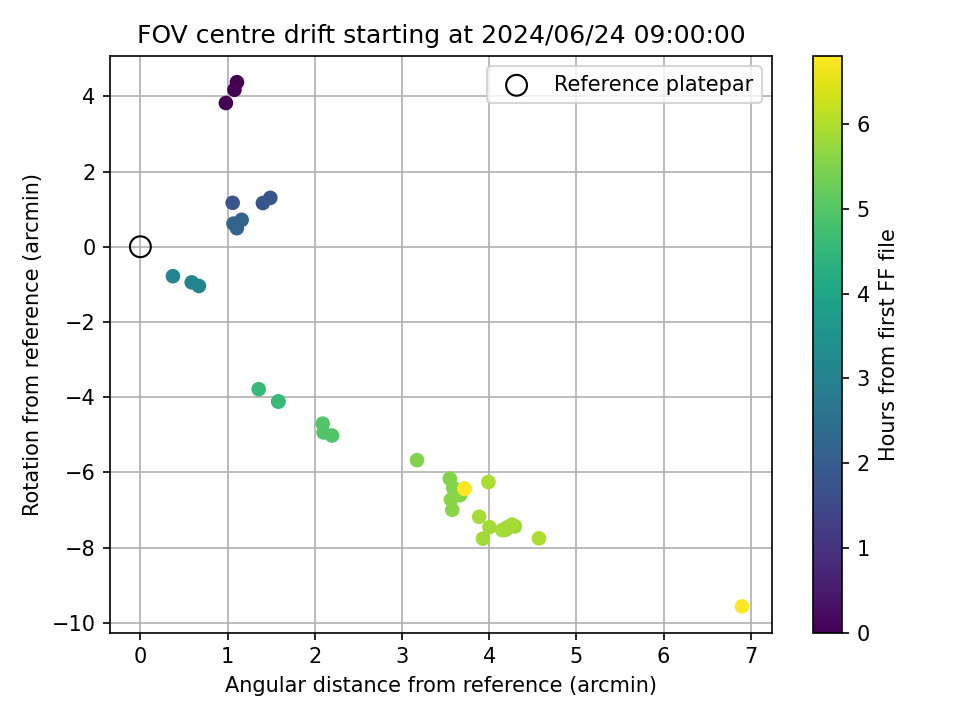 FOV centre drift starting at 2024/06/24 09:00:00

Reference platepar

Rotation from reference (arcmin)

4
2
0
−2
−4
−6
−8
−10

0 1 2 3 4 5 6 7

Angular distance from reference (arcmin)

Hours from first FF file

0 1 2 3 4 5 6